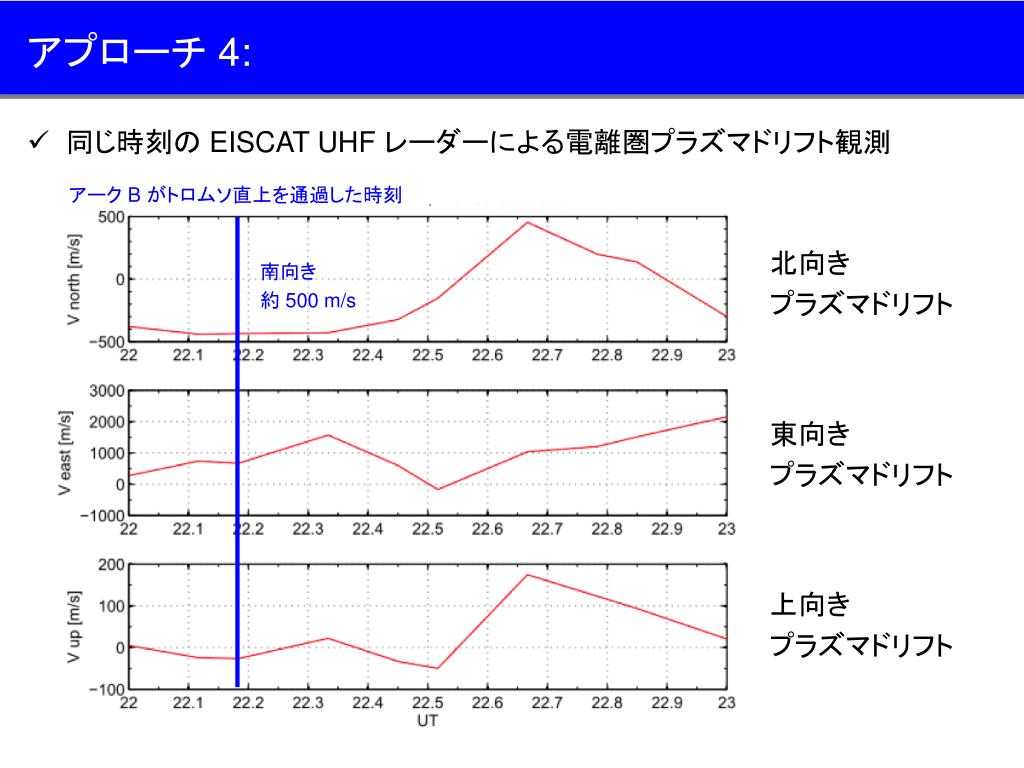 アプローチ 4:

✓ 同じ時刻の EISCAT UHF レーダーによる電離圏プラズマドリフト観測

アーク B がトロムソ直上を通過した時刻

V north [m/s]
500
0
−500
22 22.1 22.2 22.3 22.4 22.5 22.6 22.7 22.8 22.9 23

南向き
約 500 m/s

北向き
プラズマドリフト

V east [m/s]
3000
2000
1000
0
−1000
22 22.1 22.2 22.3 22.4 22.5 22.6 22.7 22.8 22.9 23

東向き
プラズマドリフト

V up [m/s]
200
100
0
−100
22 22.1 22.2 22.3 22.4 22.5 22.6 22.7 22.8 22.9 23
UT

上向き
プラズマドリフト